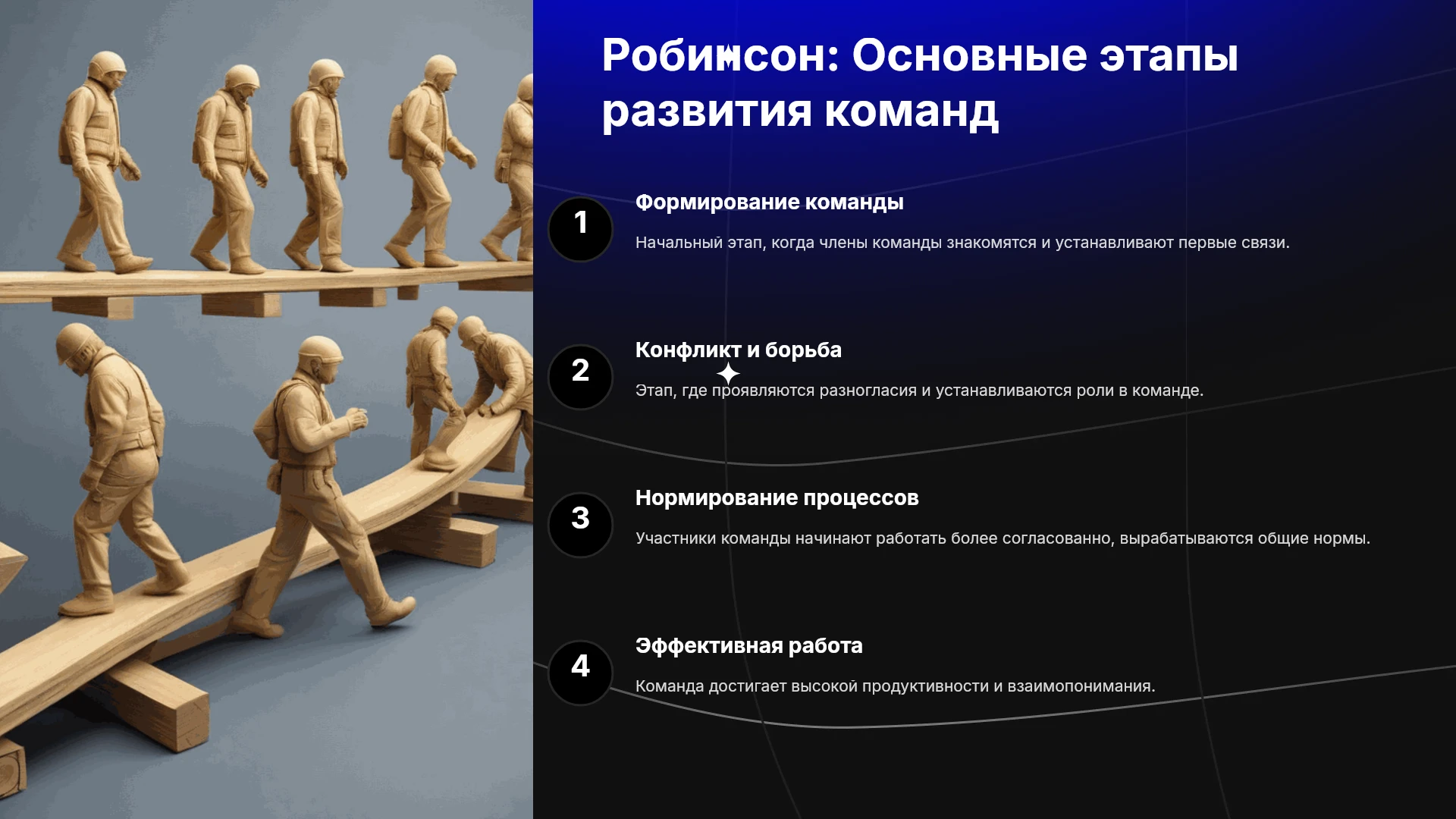 Робинсон: Основные этапы развития команд

1

Формирование команды

Начальный этап, когда члены команды знакомятся и устанавливают первые связи.

2

Конфликт и борьба

Этап, где проявляются разногласия и устанавливаются роли в команде.

3

Нормирование процессов

Участники команды начинают работать более согласованно, вырабатываются общие нормы.

4

Эффективная работа

Команда достигает высокой продуктивности и взаимопонимания.